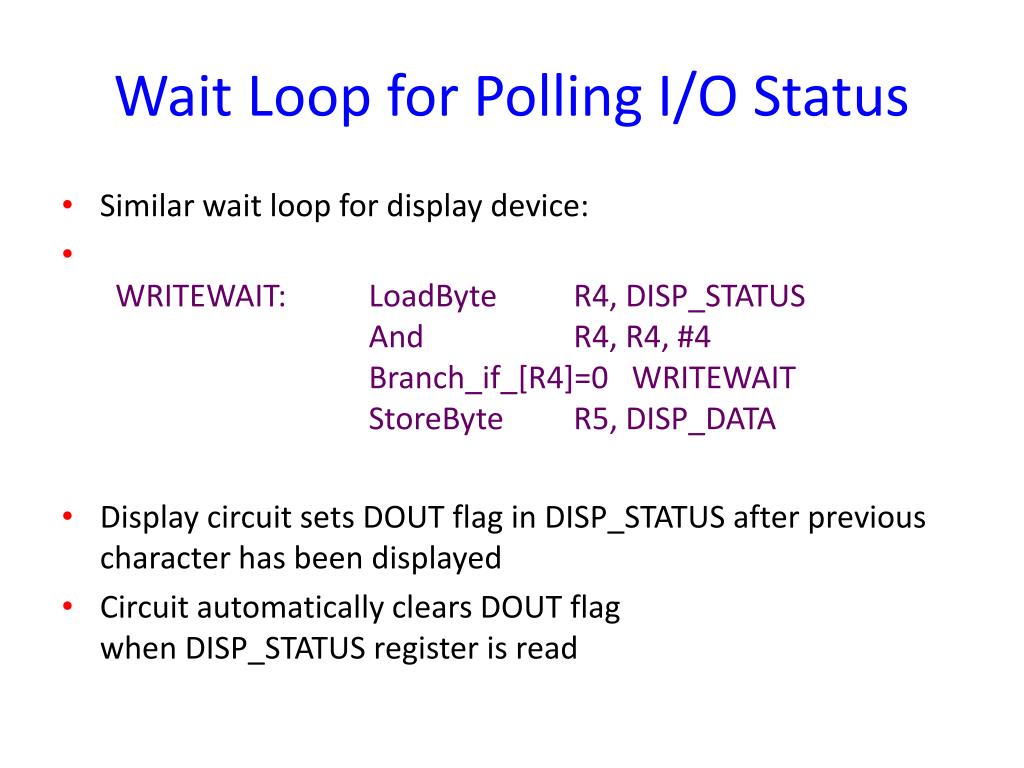 Wait Loop for Polling I/O Status

• Similar wait loop for display device:
•
WRITEWAIT: LoadByte R4, DISP_STATUS
And R4, R4, #4
Branch_if_[R4]=0 WRITEWAIT
StoreByte R5, DISP_DATA

• Display circuit sets DOUT flag in DISP_STATUS after previous character has been displayed
• Circuit automatically clears DOUT flag when DISP_STATUS register is read